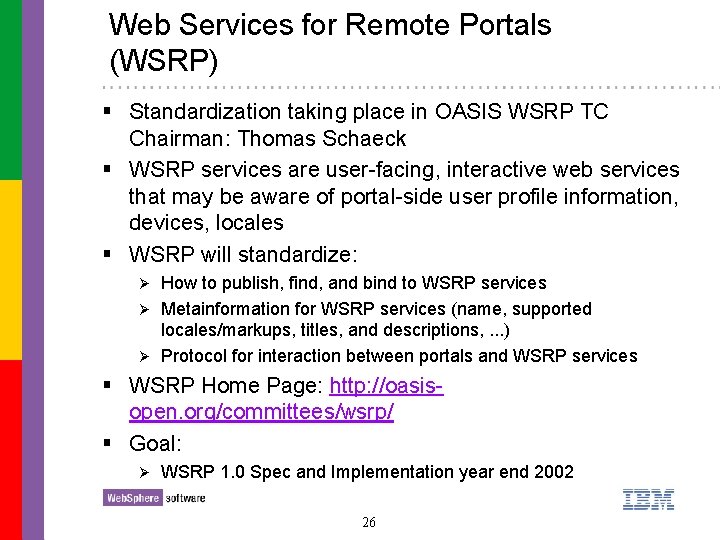 Web Services for Remote Portals (WSRP)

▪ Standardization taking place in OASIS WSRP TC Chairman: Thomas Schaeck

▪ WSRP services are user-facing, interactive web services that may be aware of portal-side user profile information, devices, locales

▪ WSRP will standardize:

➢ How to publish, find, and bind to WSRP services

➢ Metainformation for WSRP services (name, supported locales/markups, titles, and descriptions, ...)

➢ Protocol for interaction between portals and WSRP services

▪ WSRP Home Page: http://oasis-open.org/committees/wsrp/

▪ Goal:

➢ WSRP 1.0 Spec and Implementation year end 2002

WebSphere software

IBM

26